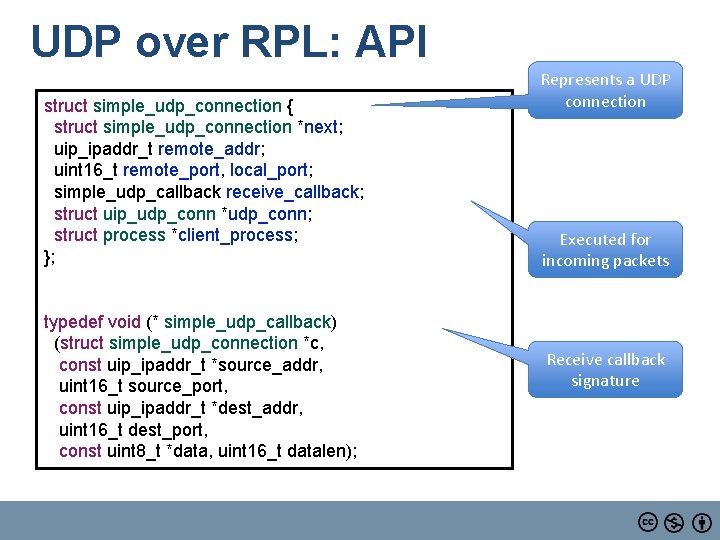 UDP over RPL: API

struct simple_udp_connection {
  struct simple_udp_connection *next;
  uip_ipaddr_t remote_addr;
  uint16_t remote_port, local_port;
  simple_udp_callback receive_callback;
  struct uip_udp_conn *udp_conn;
  struct process *client_process;
};

typedef void (* simple_udp_callback)
  (struct simple_udp_connection *c,
   const uip_ipaddr_t *source_addr,
   uint16_t source_port,
   const uip_ipaddr_t *dest_addr,
   uint16_t dest_port,
   const uint8_t *data, uint16_t datalen);

Represents a UDP connection

Executed for incoming packets

Receive callback signature